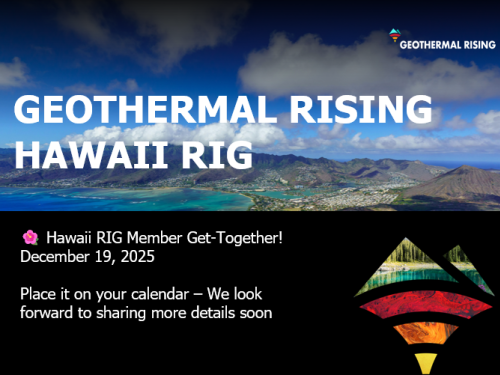 GEOTHERMAL RISING

GEOTHERMAL RISING
HAWAII RIG

🌺 Hawaii RIG Member Get-Together!
December 19, 2025

Place it on your calendar – We look forward to sharing more details soon